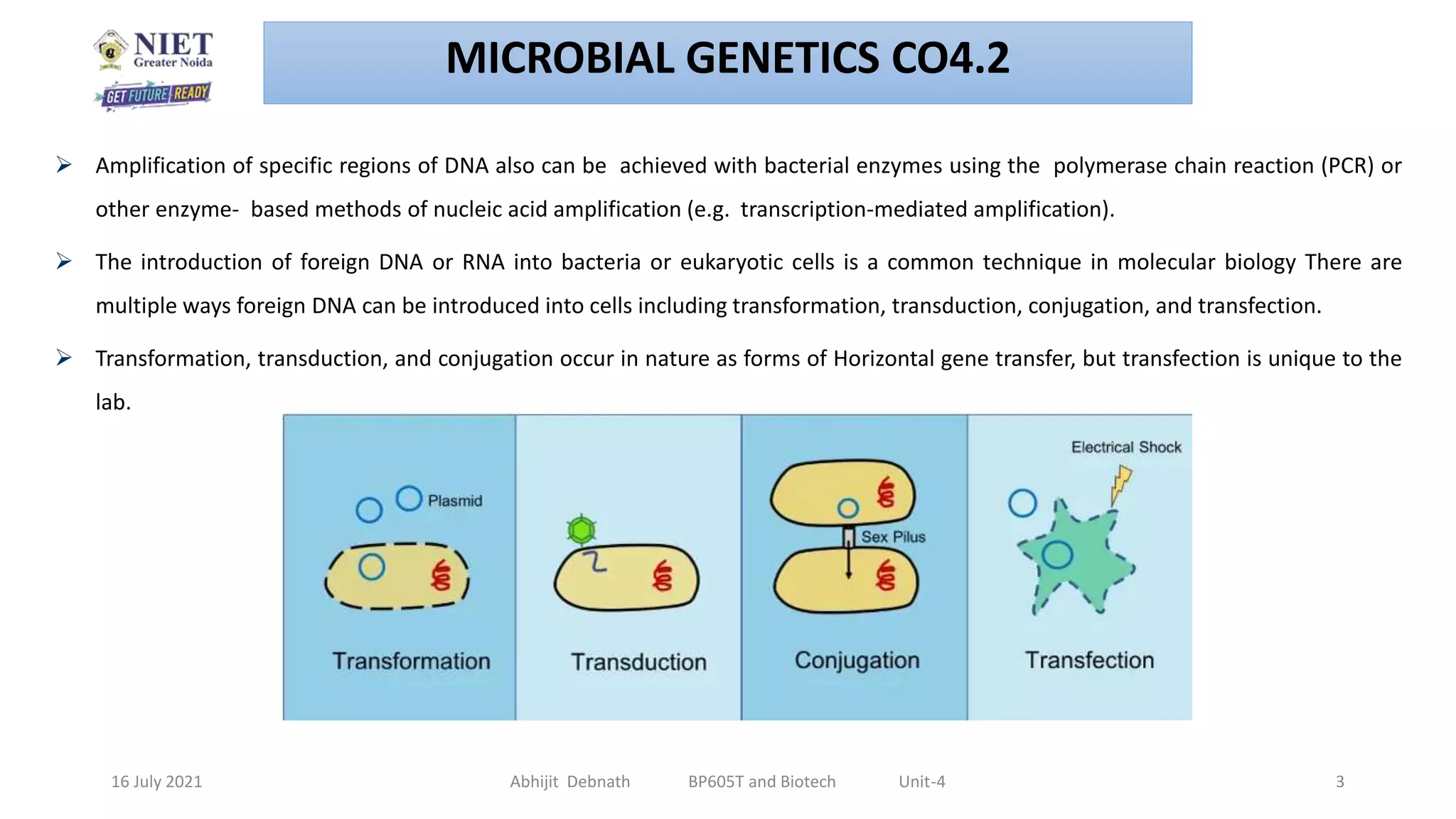 NIET
Greater Noida
GET FUTURE READY

MICROBIAL GENETICS CO4.2

➢ Amplification of specific regions of DNA also can be achieved with bacterial enzymes using the polymerase chain reaction (PCR) or other enzyme- based methods of nucleic acid amplification (e.g. transcription-mediated amplification).

➢ The introduction of foreign DNA or RNA into bacteria or eukaryotic cells is a common technique in molecular biology There are multiple ways foreign DNA can be introduced into cells including transformation, transduction, conjugation, and transfection.

➢ Transformation, transduction, and conjugation occur in nature as forms of Horizontal gene transfer, but transfection is unique to the lab.

Plasmid
Transformation
Transduction
Sex Pilus
Conjugation
Electrical Shock
Transfection

16 July 2021 Abhijit Debnath BP605T and Biotech Unit-4 3